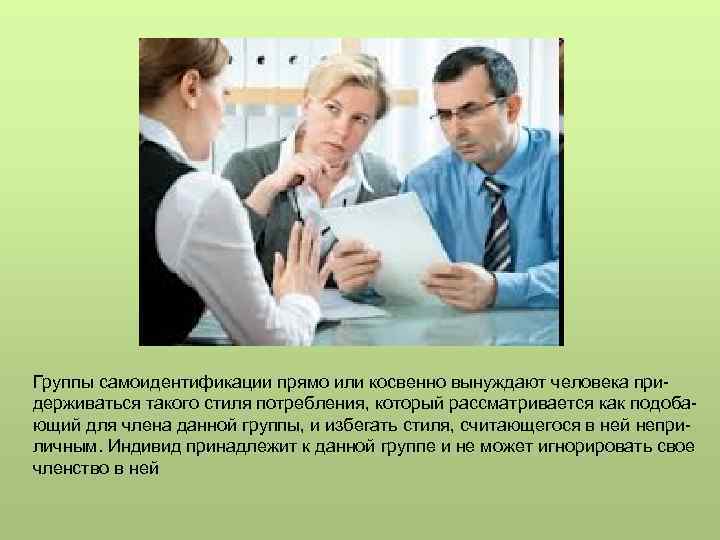 Группы самоидентификации прямо или косвенно вынуждают человека придерживаться такого стиля потребления, который рассматривается как подобающий для члена данной группы, и избегать стиля, считающегося в ней неприличным. Индивид принадлежит к данной группе и не может игнорировать свое членство в ней